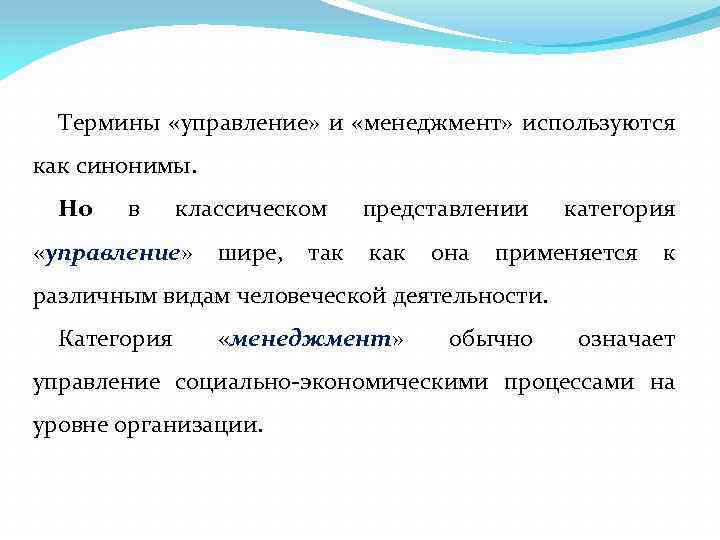 Термины «управление» и «менеджмент» используются как синонимы.

Но в классическом представлении категория «управление» шире, так как она применяется к различным видам человеческой деятельности.

Категория «менеджмент» обычно означает управление социально-экономическими процессами на уровне организации.